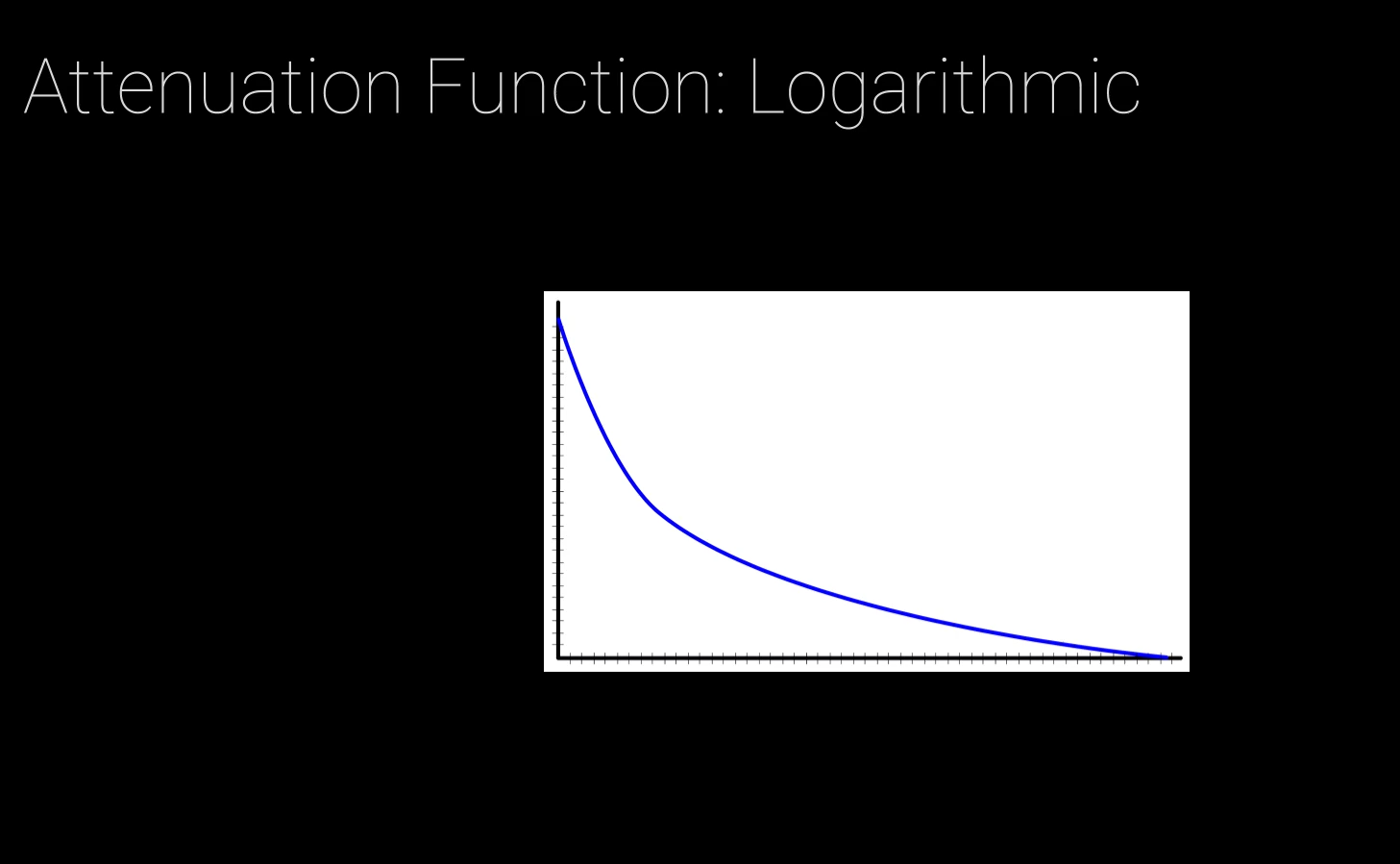 Attenuation Function: Logarithmic